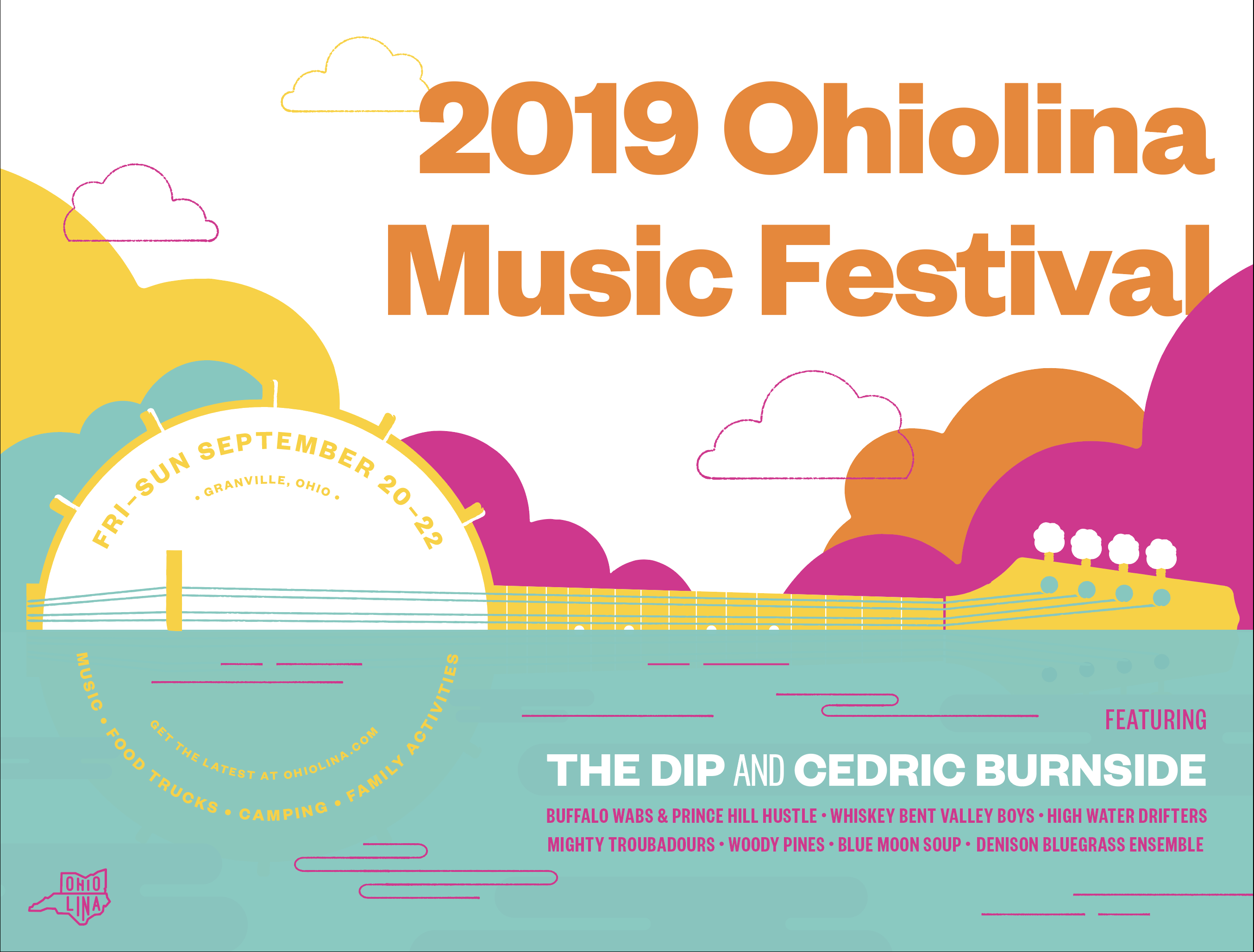 2019 Ohiolina Music Festival

FRI–SUN SEPTEMBER 20–22

• GRANVILLE, OHIO •

MUSIC • FOOD TRUCKS • CAMPING • FAMILY ACTIVITIES

GET THE LATEST AT OHIOLINA.COM

FEATURING

THE DIP AND CEDRIC BURNSIDE

BUFFALO WABS & PRINCE HILL HUSTLE • WHISKEY BENT VALLEY BOYS • HIGH WATER DRIFTERS
MIGHTY TROUBADOURS • WOODY PINES • BLUE MOON SOUP • DENISON BLUEGRASS ENSEMBLE

OHIO LINA